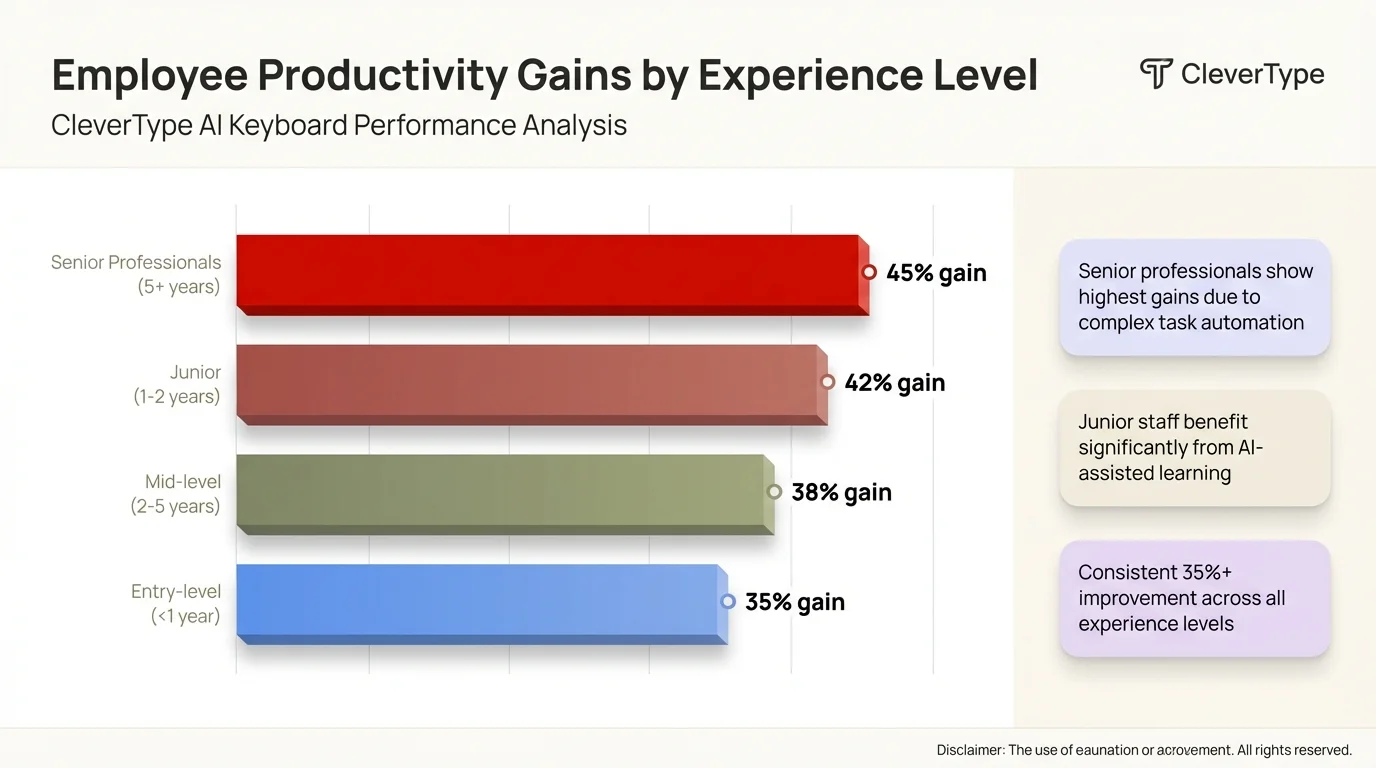 Employee Productivity Gains by Experience Level

CleverType

CleverType AI Keyboard Performance Analysis

Senior Professionals (5+ years)

45% gain

Junior (1-2 years)

42% gain

Mid-level (2-5 years)

38% gain

Entry-level (<1 year)

35% gain

Senior professionals show highest gains due to complex task automation

Junior staff benefit significantly from AI-assisted learning

Consistent 35%+ improvement across all experience levels

Disclaimer: The use of eaunation or acrovement. All rights reserved.